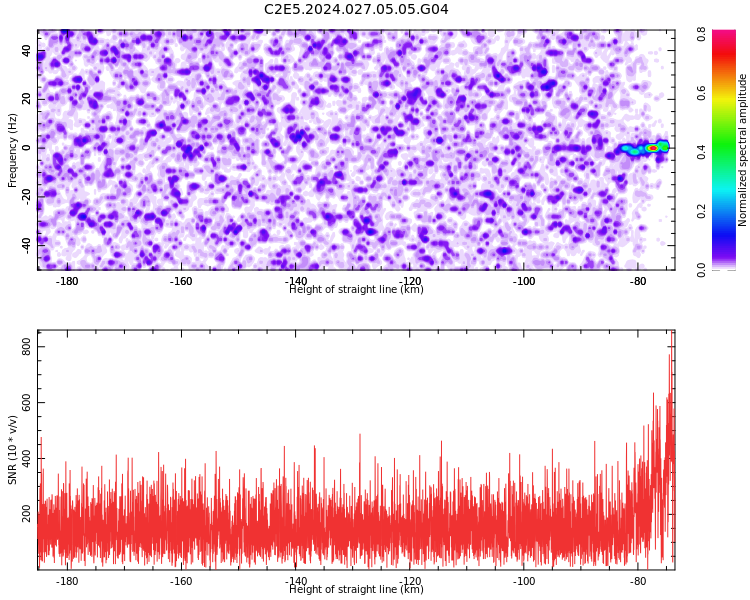 C2E5.2024.027.05.05.G04

Frequency (Hz)

40
20
0
-20
-40

-180 -160 -140 -120 -100 -80

Height of straight line (km)

Normalized spectral amplitude

0.0
0.2
0.4
0.6
0.8

SNR (10 * v/v)

800
600
400
200

-180 -160 -140 -120 -100 -80

Height of straight line (km)